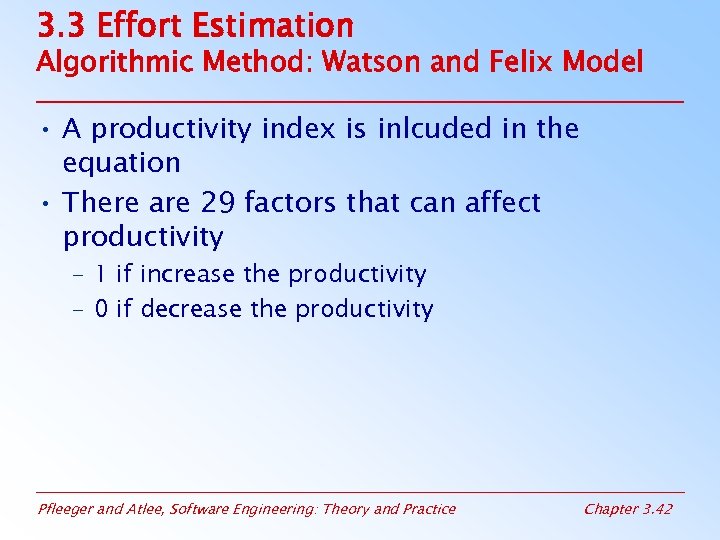 3.3 Effort Estimation
Algorithmic Method: Watson and Felix Model

• A productivity index is inlcuded in the equation
• There are 29 factors that can affect productivity
– 1 if increase the productivity
– 0 if decrease the productivity

Pfleeger and Atlee, Software Engineering: Theory and Practice

Chapter 3.42